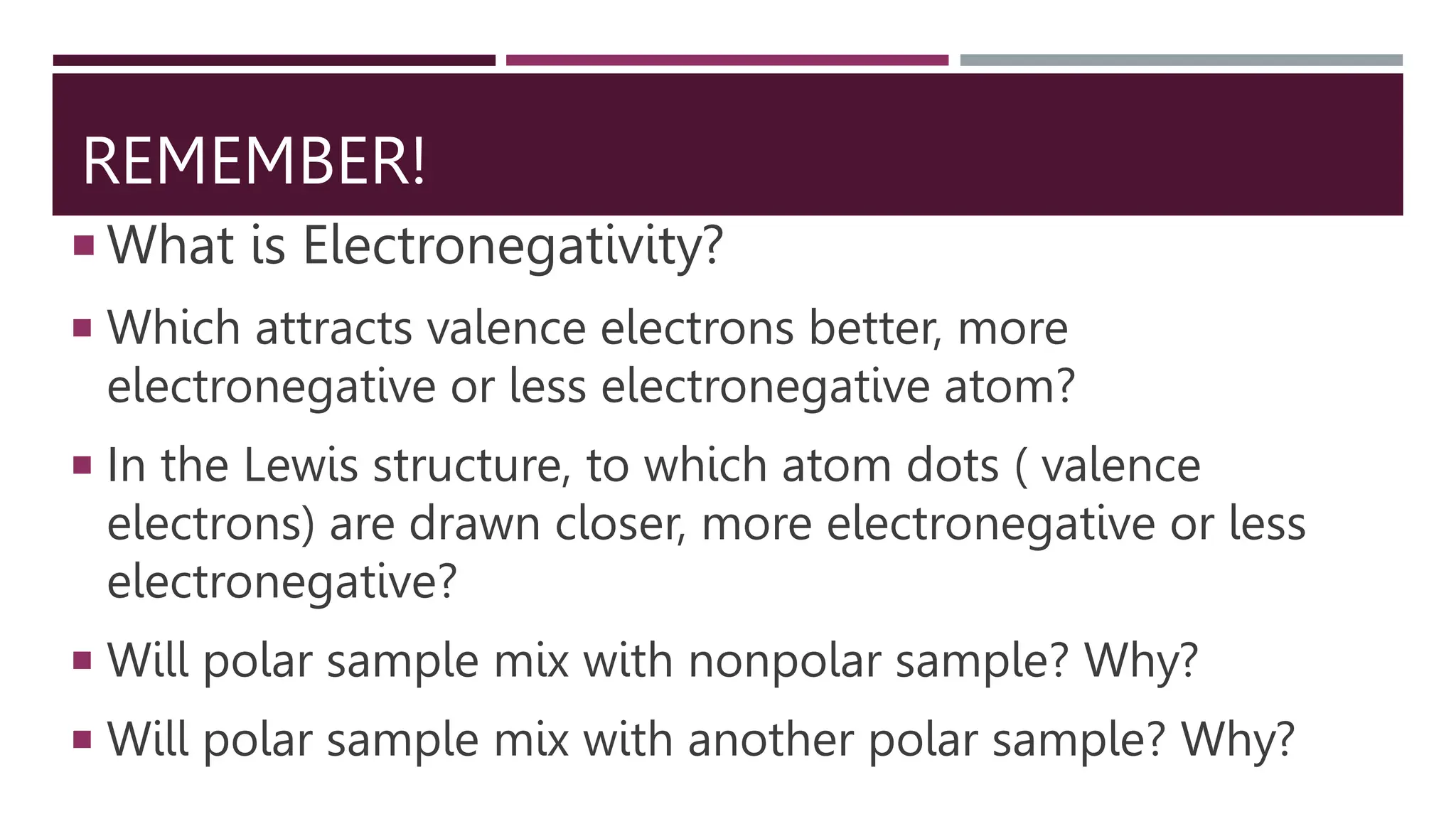 REMEMBER!

▪ What is Electronegativity?

▪ Which attracts valence electrons better, more electronegative or less electronegative atom?

▪ In the Lewis structure, to which atom dots ( valence electrons) are drawn closer, more electronegative or less electronegative?

▪ Will polar sample mix with nonpolar sample? Why?

▪ Will polar sample mix with another polar sample? Why?